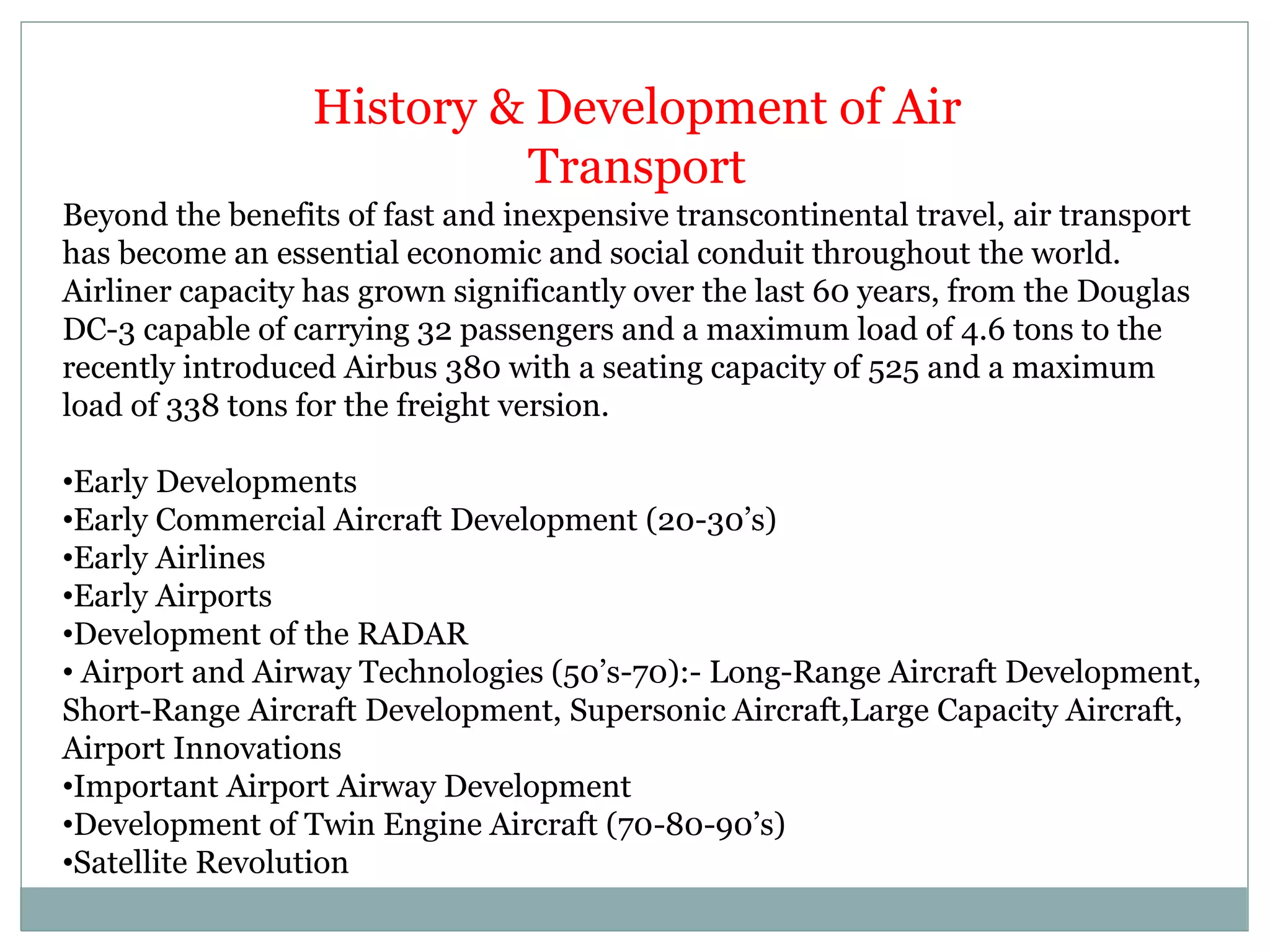 History & Development of Air Transport

Beyond the benefits of fast and inexpensive transcontinental travel, air transport has become an essential economic and social conduit throughout the world. Airliner capacity has grown significantly over the last 60 years, from the Douglas DC-3 capable of carrying 32 passengers and a maximum load of 4.6 tons to the recently introduced Airbus 380 with a seating capacity of 525 and a maximum load of 338 tons for the freight version.

•Early Developments
•Early Commercial Aircraft Development (20-30's)
•Early Airlines
•Early Airports
•Development of the RADAR
• Airport and Airway Technologies (50's-70):- Long-Range Aircraft Development, Short-Range Aircraft Development, Supersonic Aircraft,Large Capacity Aircraft, Airport Innovations
•Important Airport Airway Development
•Development of Twin Engine Aircraft (70-80-90's)
•Satellite Revolution